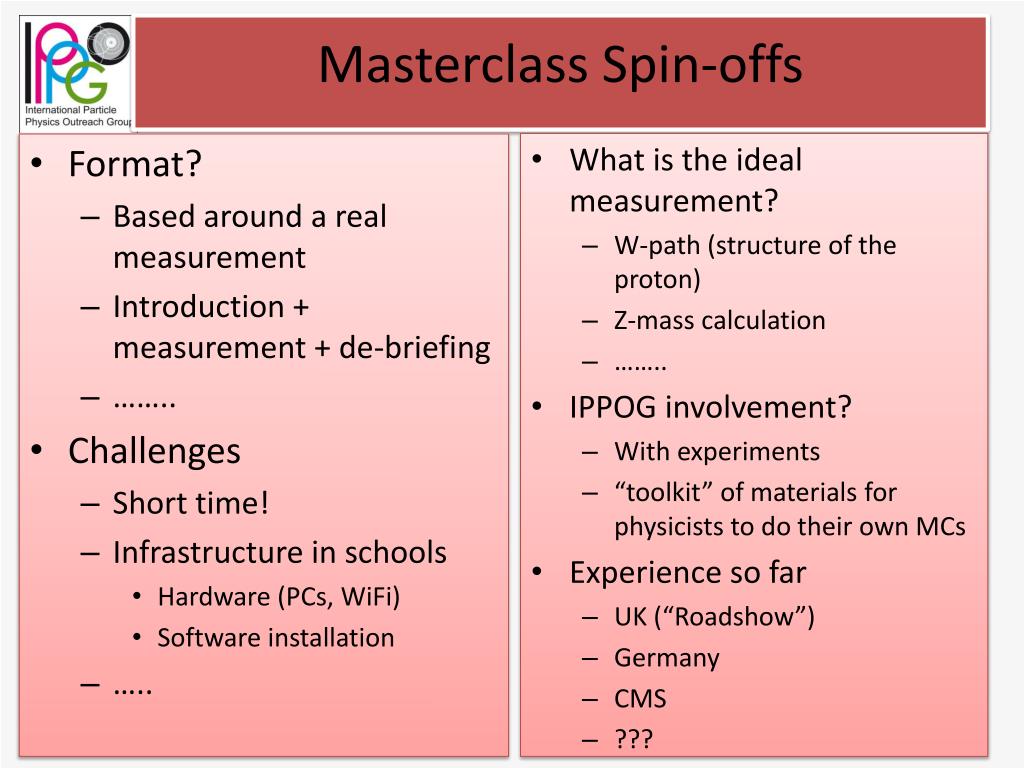 IPPOG
International Particle Physics Outreach Group

Masterclass Spin-offs

• Format?
– Based around a real measurement
– Introduction + measurement + de-briefing
– ……..
• Challenges
– Short time!
– Infrastructure in schools
• Hardware (PCs, WiFi)
• Software installation
– …..

• What is the ideal measurement?
– W-path (structure of the proton)
– Z-mass calculation
– ……..
• IPPOG involvement?
– With experiments
– “toolkit” of materials for physicists to do their own MCs
• Experience so far
– UK (“Roadshow”)
– Germany
– CMS
– ???